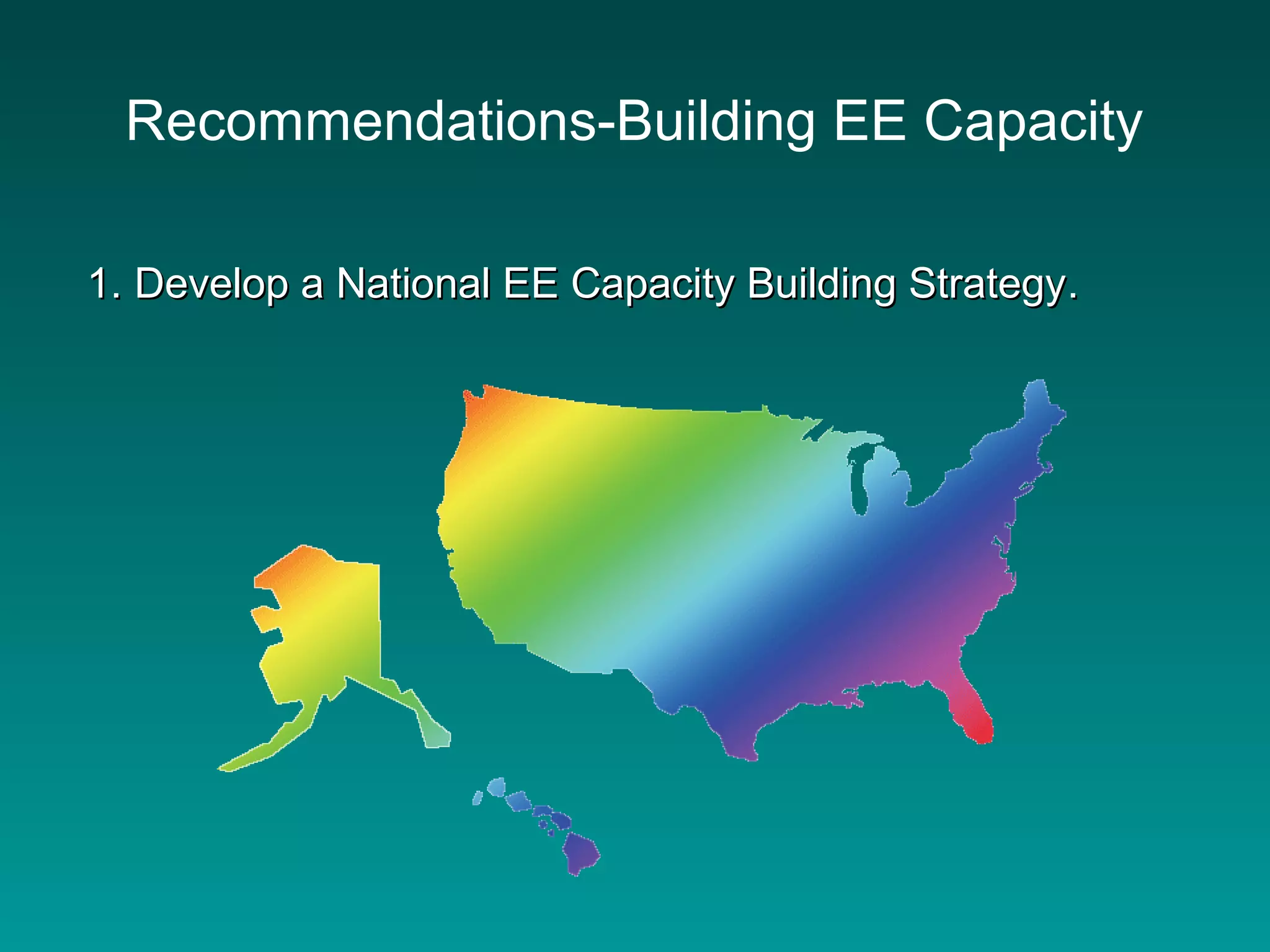 Recommendations-Building EE Capacity

1. Develop a National EE Capacity Building Strategy.